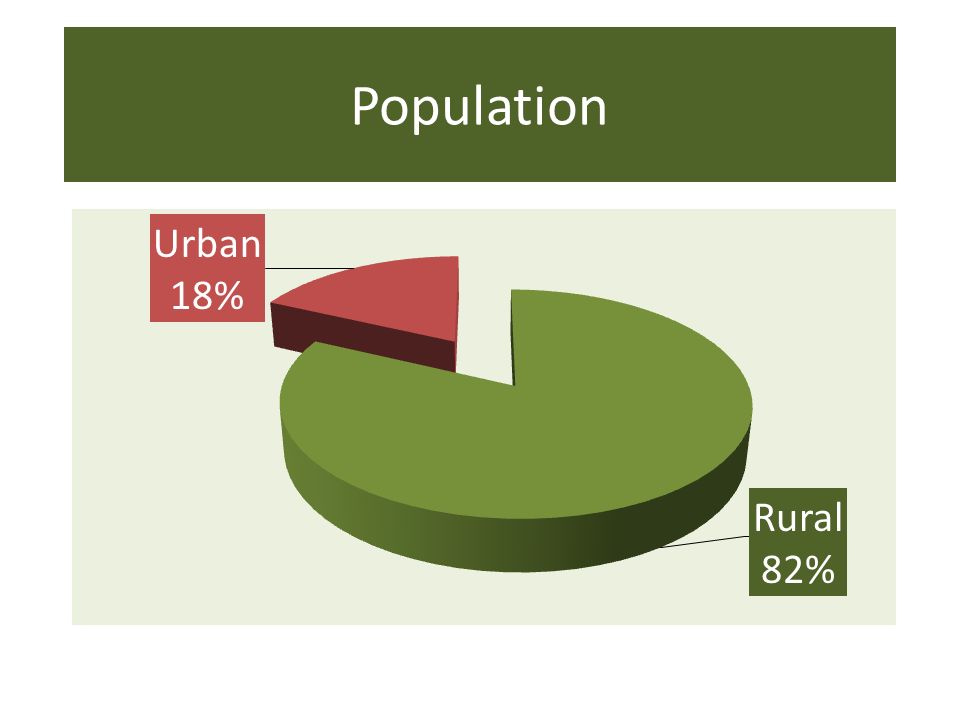 Population

Urban
18%

Rural
82%